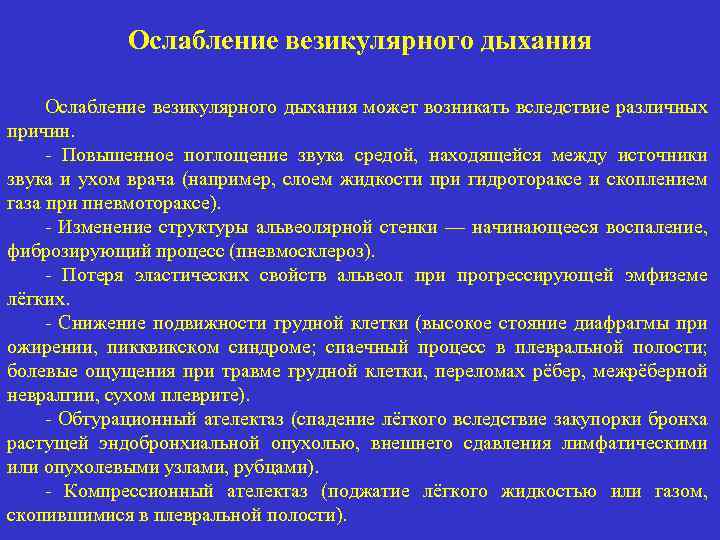 Ослабление везикулярного дыхания

Ослабление везикулярного дыхания может возникать вследствие различных причин.

- Повышенное поглощение звука средой, находящейся между источники звука и ухом врача (например, слоем жидкости при гидротораксе и скоплением газа при пневмотораксе).

- Изменение структуры альвеолярной стенки — начинающееся воспаление, фиброзирующий процесс (пневмосклероз).

- Потеря эластических свойств альвеол при прогрессирующей эмфиземе лёгких.

- Снижение подвижности грудной клетки (высокое стояние диафрагмы при ожирении, пикквикском синдроме; спаечный процесс в плевральной полости; болевые ощущения при травме грудной клетки, переломах рёбер, межрёберной невралгии, сухом плеврите).

- Обтурационный ателектаз (спадение лёгкого вследствие закупорки бронха растущей эндобронхиальной опухолью, внешнего сдавления лимфатическими или опухолевыми узлами, рубцами).

- Компрессионный ателектаз (поджатие лёгкого жидкостью или газом, скопившимися в плевральной полости).